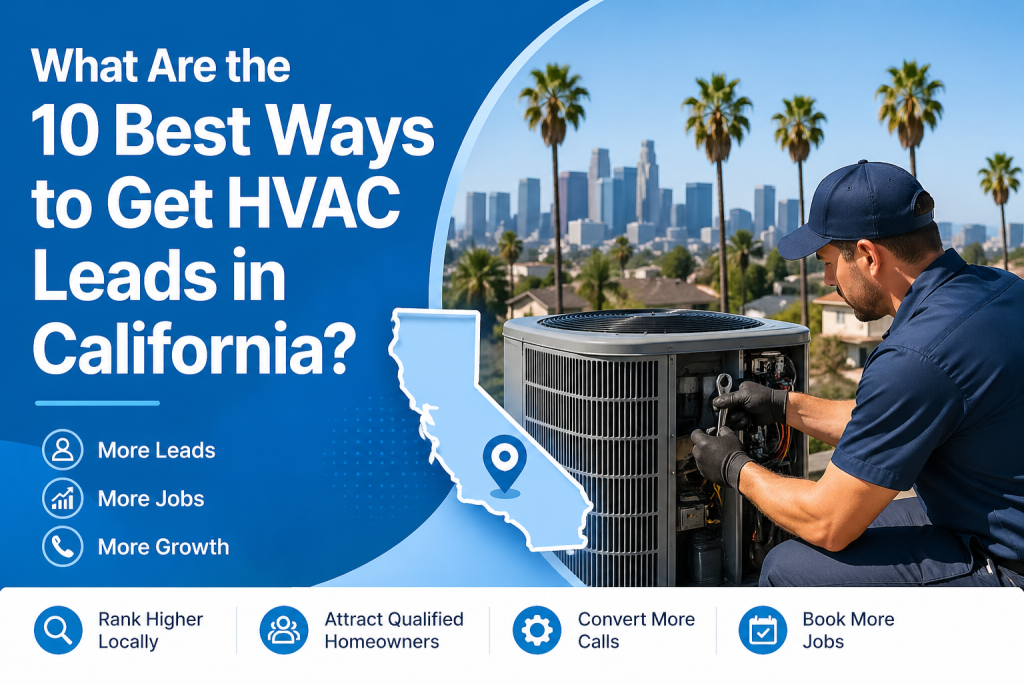 What Are the 10 Best Ways to Get HVAC Leads in California?

More Leads

More Jobs

More Growth

Rank Higher Locally

Attract Qualified Homeowners

Convert More Calls

Book More Jobs